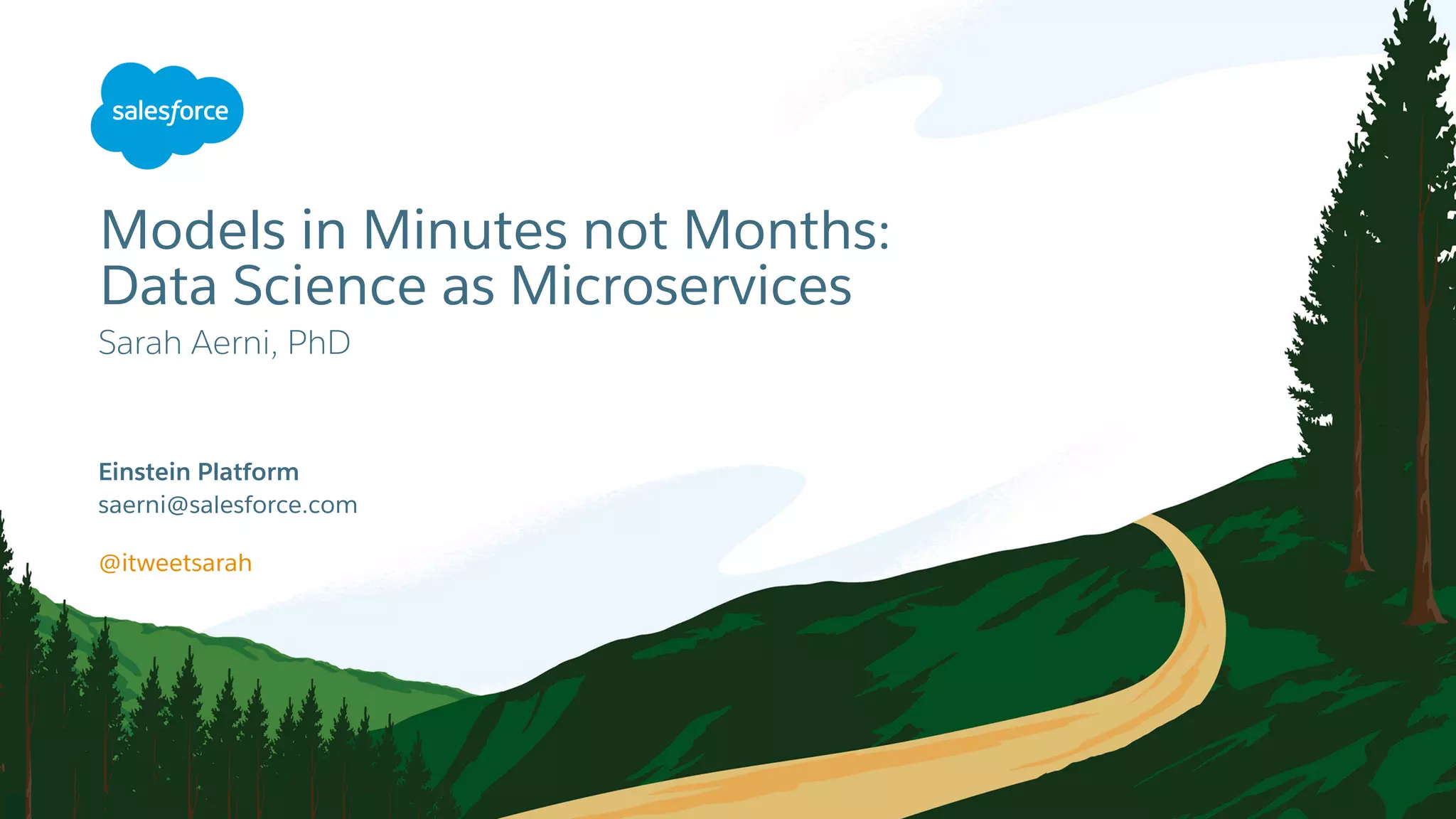 salesforce

Models in Minutes not Months: Data Science as Microservices

Sarah Aerni, PhD

Einstein Platform
saerni@salesforce.com

@itweetsarah